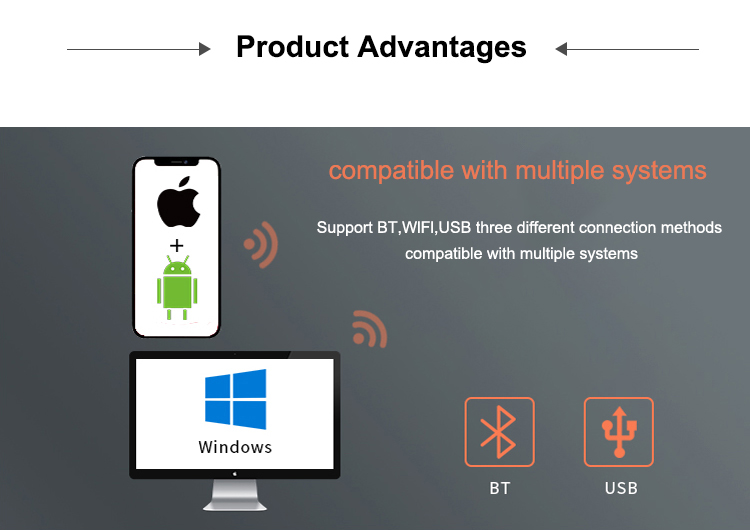 Product Advantages

compatible with multiple systems

Support BT,WIFI,USB three different connection methods compatible with multiple systems

+

Windows

BT

USB